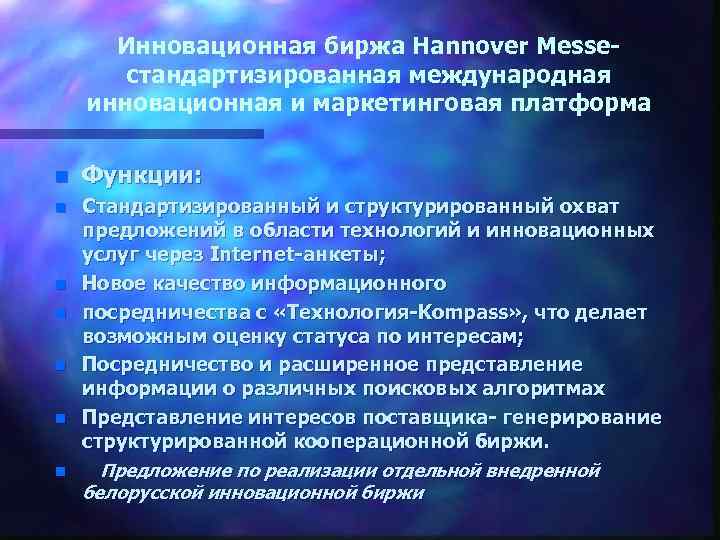 Инновационная биржа Hannover Messe-стандартизированная международная инновационная и маркетинговая платформа

Функции:

Стандартизированный и структурированный охват предложений в области технологий и инновационных услуг через Internet-анкеты;

Новое качество информационного

посредничества с «Технология-Kompass», что делает возможным оценку статуса по интересам;

Посредничество и расширенное представление информации о различных поисковых алгоритмах

Представление интересов поставщика- генерирование структурированной кооперационной биржи.

Предложение по реализации отдельной внедренной белорусской инновационной биржи